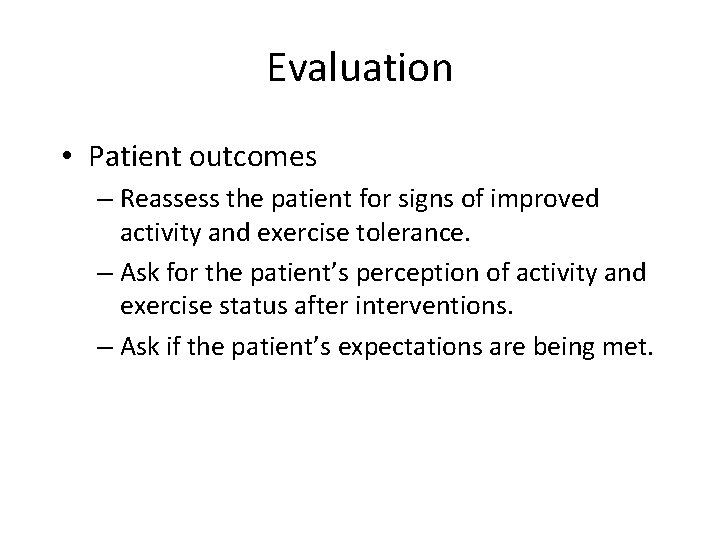 Evaluation

• Patient outcomes
– Reassess the patient for signs of improved activity and exercise tolerance.
– Ask for the patient’s perception of activity and exercise status after interventions.
– Ask if the patient’s expectations are being met.